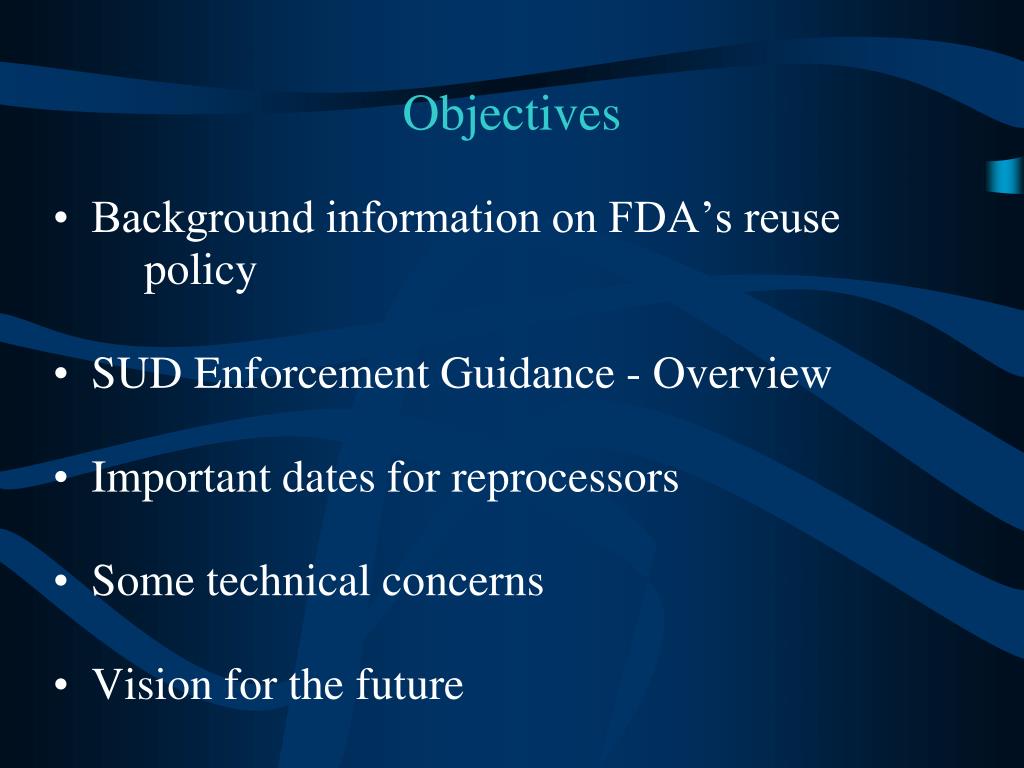 Objectives

• Background information on FDA’s reuse policy

• SUD Enforcement Guidance - Overview

• Important dates for reprocessors

• Some technical concerns

• Vision for the future